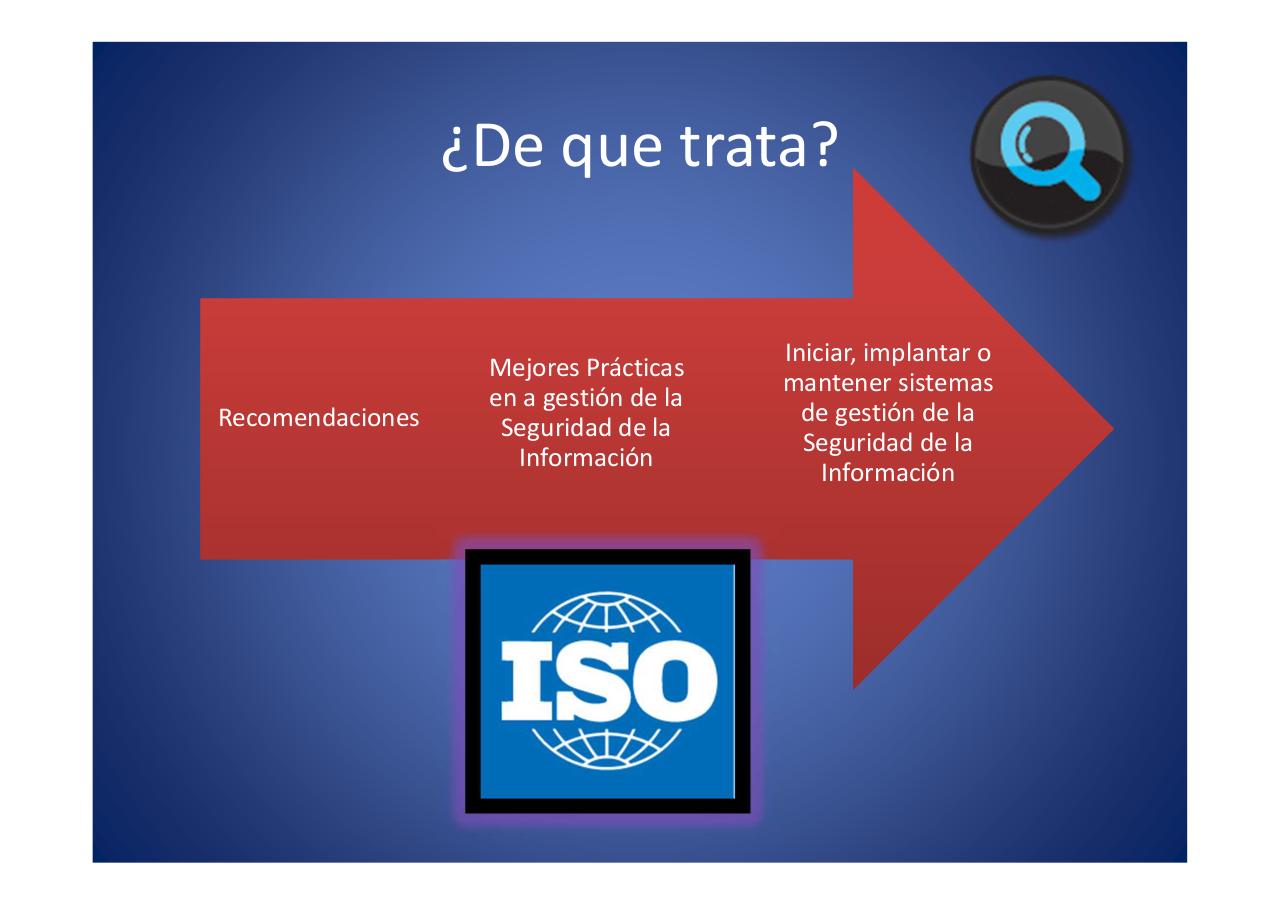 ¿De que trata?

Recomendaciones

Mejores Prácticas en a gestión de la Seguridad de la Información

Iniciar, implantar o mantener sistemas de gestión de la Seguridad de la Información

ISO